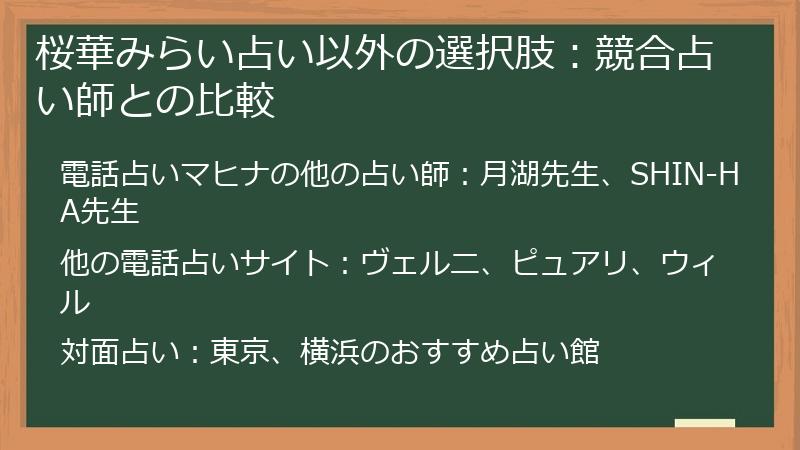 桜華みらい占い以外の選択肢：競合占い師との比較

電話占いマヒナの他の占い師：月湖先生、SHIN-HA先生

他の電話占いサイト：ヴェルニ、ピュアリ、ウィル

対面占い：東京、横浜のおすすめ占い館